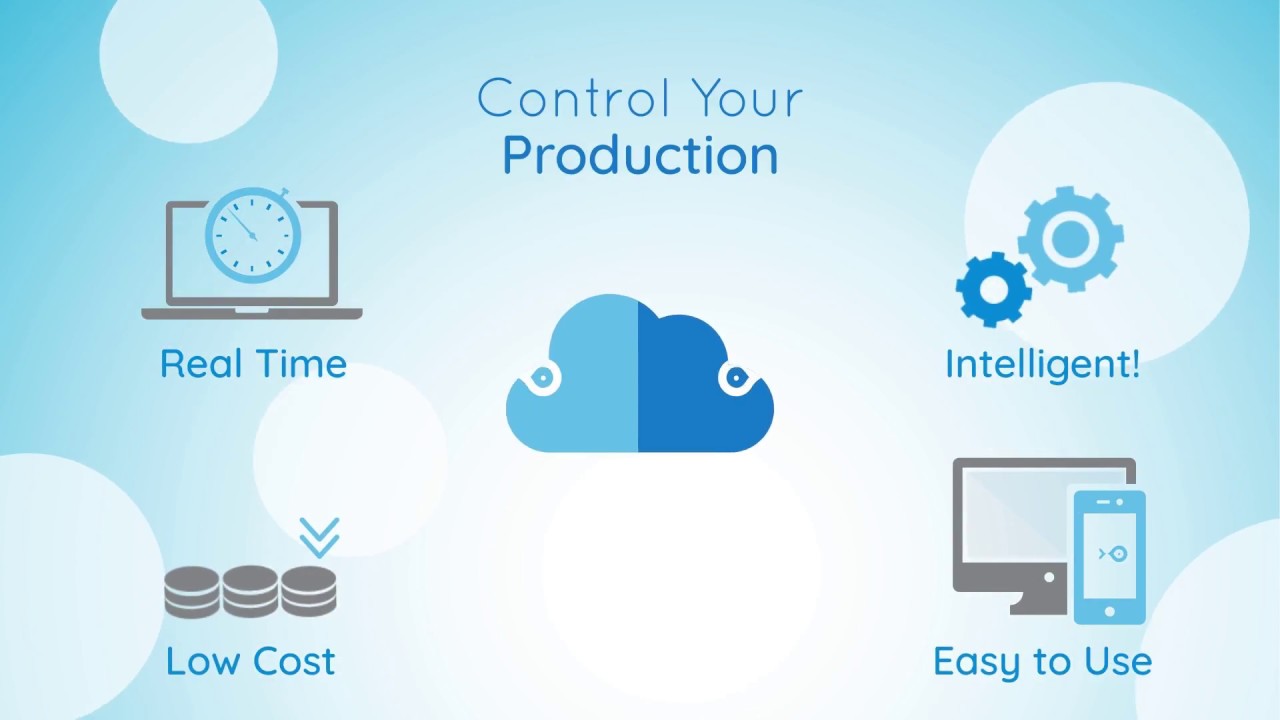 Control Your
Production

Real Time

Intelligent!

Low Cost

Easy to Use